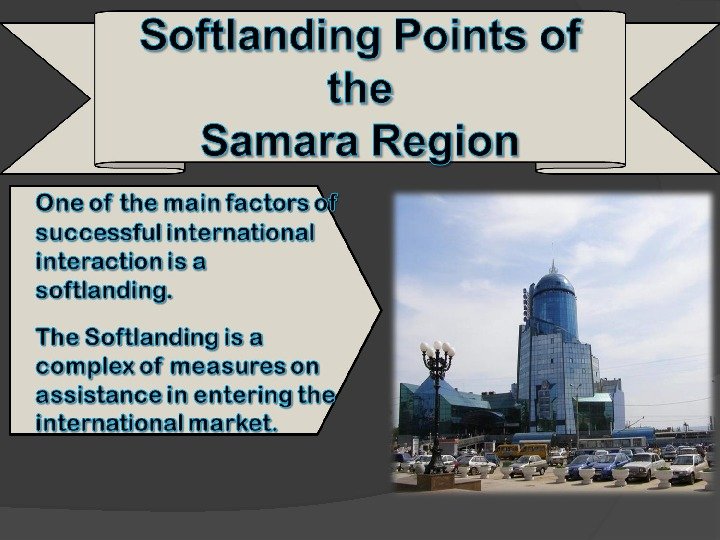 Softlanding Points of the Samara Region

One of the main factors of successful international interaction is a softlanding.

The Softlanding is a complex of measures on assistance in entering the international market.